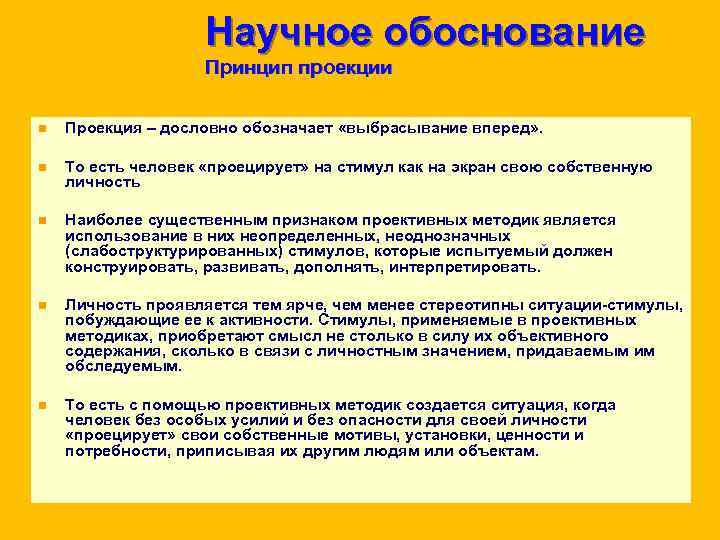 Научное обоснование
Принцип проекции

Проекция – дословно обозначает «выбрасывание вперед».

То есть человек «проецирует» на стимул как на экран свою собственную личность

Наиболее существенным признаком проективных методик является использование в них неопределенных, неоднозначных (слабоструктурированных) стимулов, которые испытуемый должен конструировать, развивать, дополнять, интерпретировать.

Личность проявляется тем ярче, чем менее стереотипны ситуации-стимулы, побуждающие ее к активности. Стимулы, применяемые в проективных методиках, приобретают смысл не столько в силу их объективного содержания, сколько в связи с личностным значением, придаваемым им обследуемым.

То есть с помощью проективных методик создается ситуация, когда человек без особых усилий и без опасности для своей личности «проецирует» свои собственные мотивы, установки, ценности и потребности, приписывая их другим людям или объектам.